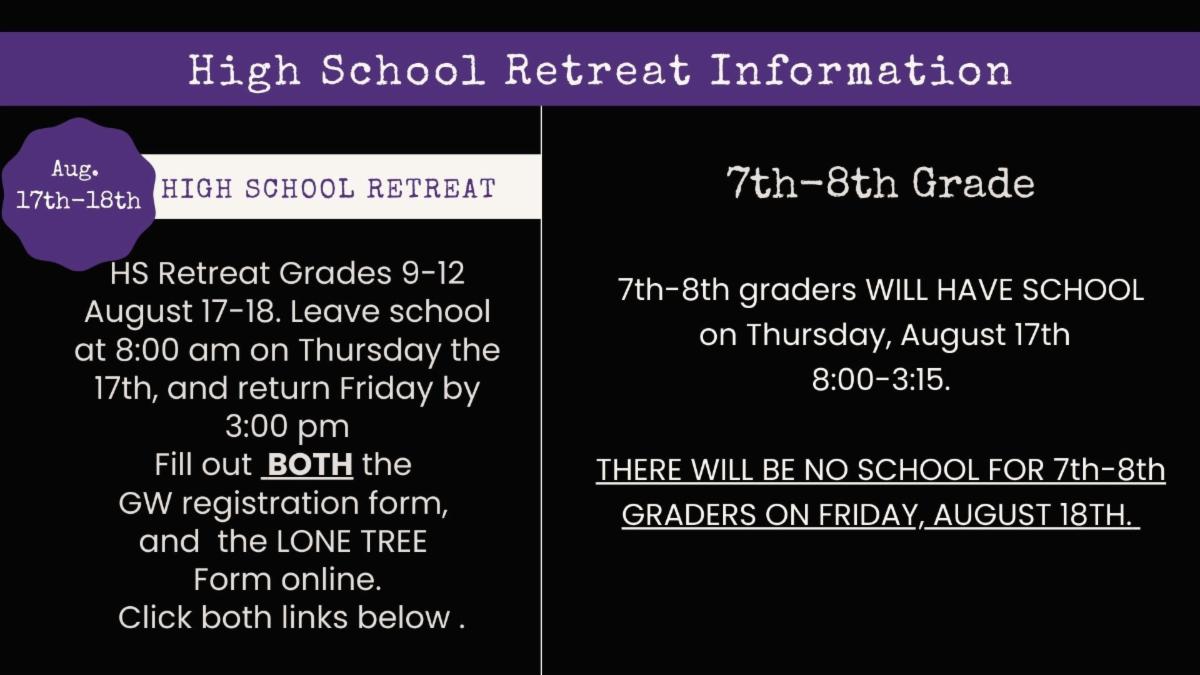 High School Retreat Information

Aug. 17th-18th

HIGH SCHOOL RETREAT

HS Retreat Grades 9-12 August 17-18. Leave school at 8:00 am on Thursday the 17th, and return Friday by 3:00 pm
Fill out BOTH the GW registration form, and the LONE TREE Form online.
Click both links below .

7th-8th Grade

7th-8th graders WILL HAVE SCHOOL on Thursday, August 17th 8:00-3:15.

THERE WILL BE NO SCHOOL FOR 7th-8th GRADERS ON FRIDAY, AUGUST 18TH.